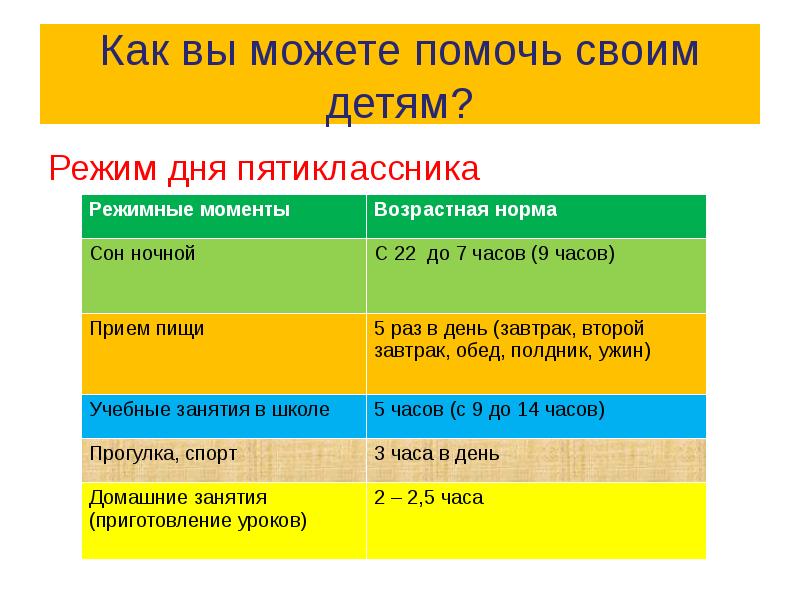 Как вы можете помочь своим детям?

Режим дня пятиклассника

| Режимные моменты | Возрастная норма |
|---|---|
| Сон ночной | С 22 до 7 часов (9 часов) |
| Прием пищи | 5 раз в день (завтрак, второй завтрак, обед, полдник, ужин) |
| Учебные занятия в школе | 5 часов (с 9 до 14 часов) |
| Прогулка, спорт | 3 часа в день |
| Домашние занятия (приготовление уроков) | 2 – 2,5 часа |